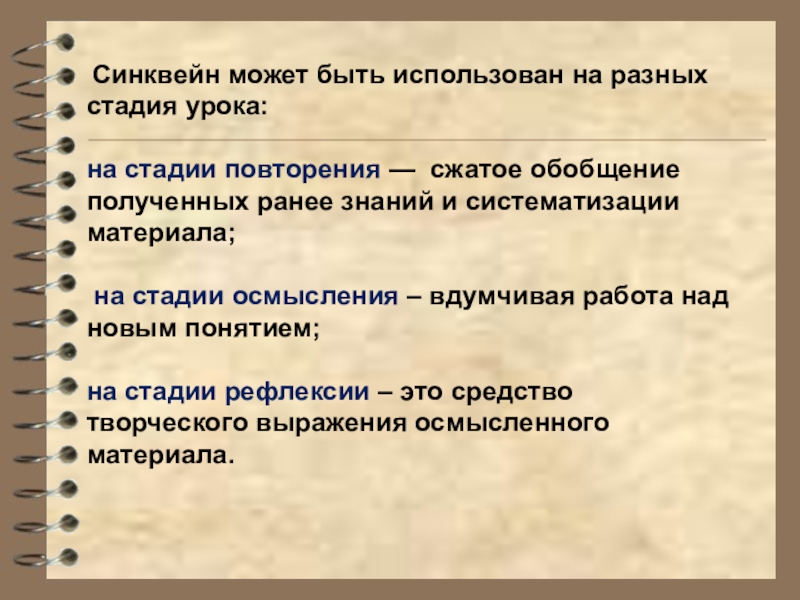 Синквейн может быть использован на разных стадия урока:

на стадии повторения — сжатое обобщение полученных ранее знаний и систематизации материала;

на стадии осмысления – вдумчивая работа над новым понятием;

на стадии рефлексии – это средство творческого выражения осмысленного материала.